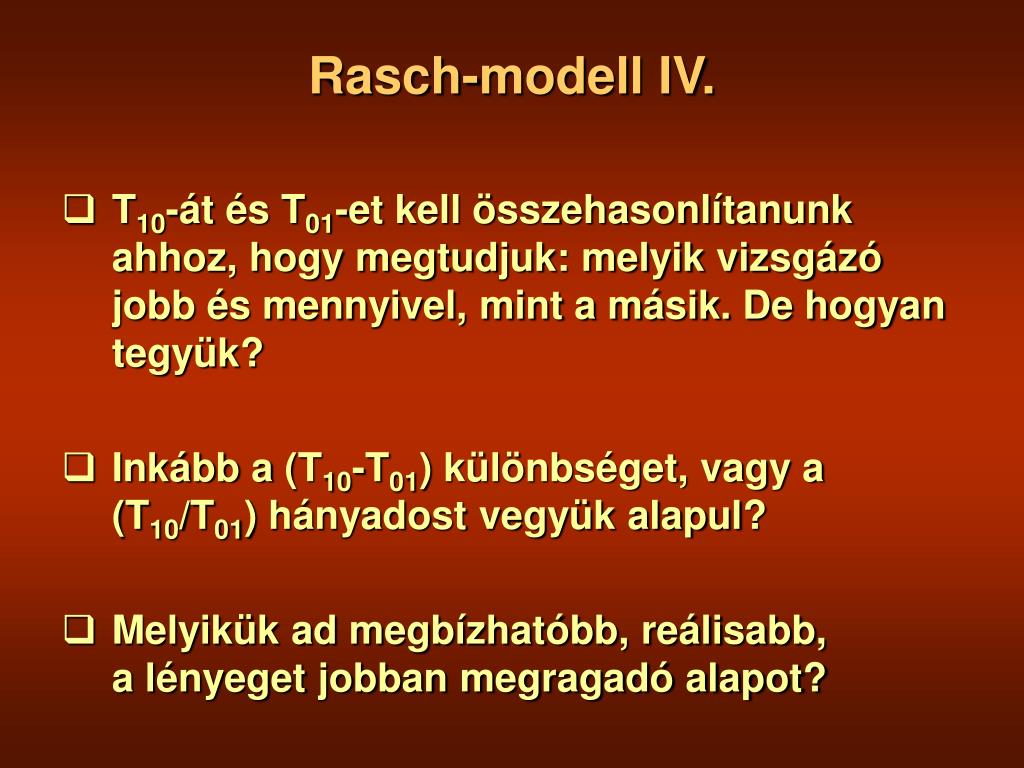 Rasch-modell IV.

❑ $T_{10}$-át és $T_{01}$-et kell összehasonlítanunk ahhoz, hogy megtudjuk: melyik vizsgázó jobb és mennyivel, mint a másik. De hogyan tegyük?

❑ Inkább a ($T_{10}$-$T_{01}$) különbséget, vagy a ($T_{10}$/$T_{01}$) hányadost vegyük alapul?

❑ Melyikük ad megbízhatóbb, reálisabb, a lényeget jobban megragadó alapot?